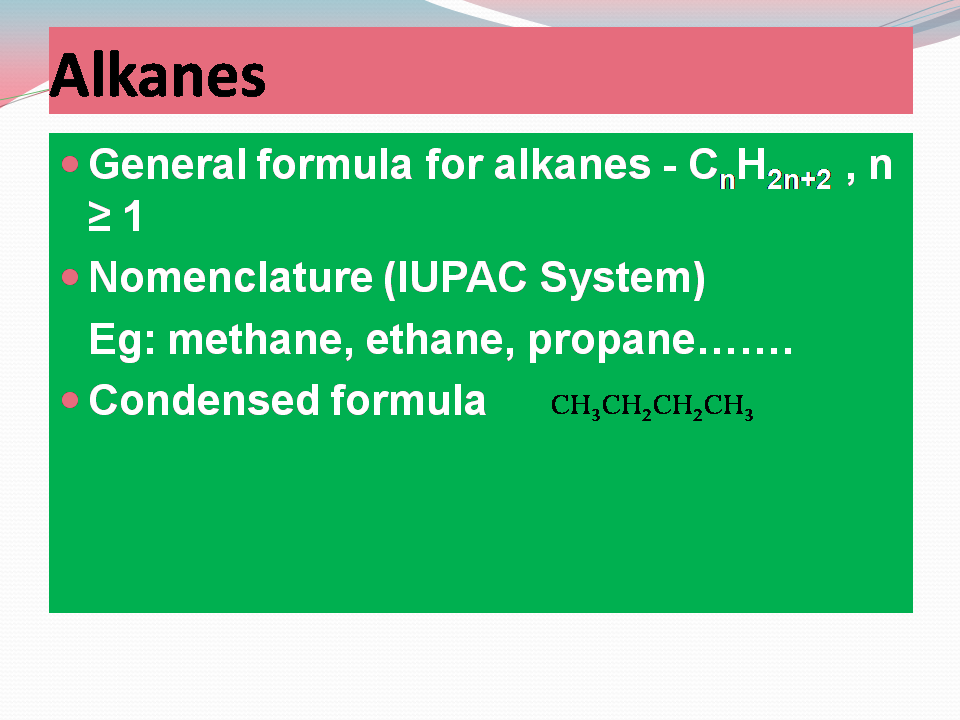 Alkanes

General formula for alkanes - $C_nH_{2n+2}$ , n ≥ 1

Nomenclature (IUPAC System)

Eg: methane, ethane, propane…….

Condensed formula $CH_3CH_2CH_2CH_3$